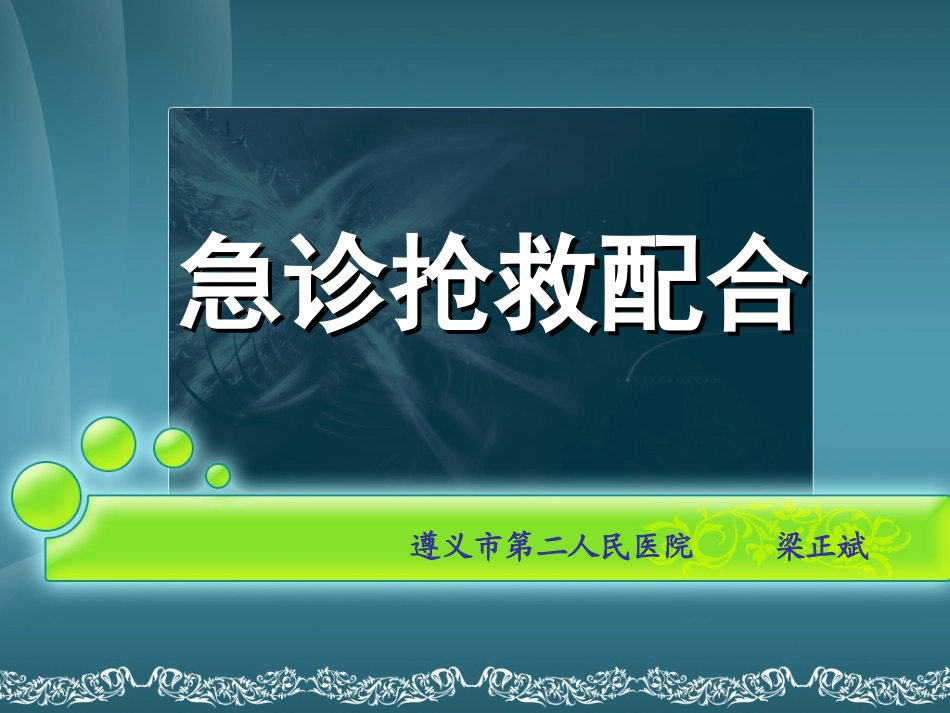 急诊抢救配合

遵义市第二人民医院　梁正斌